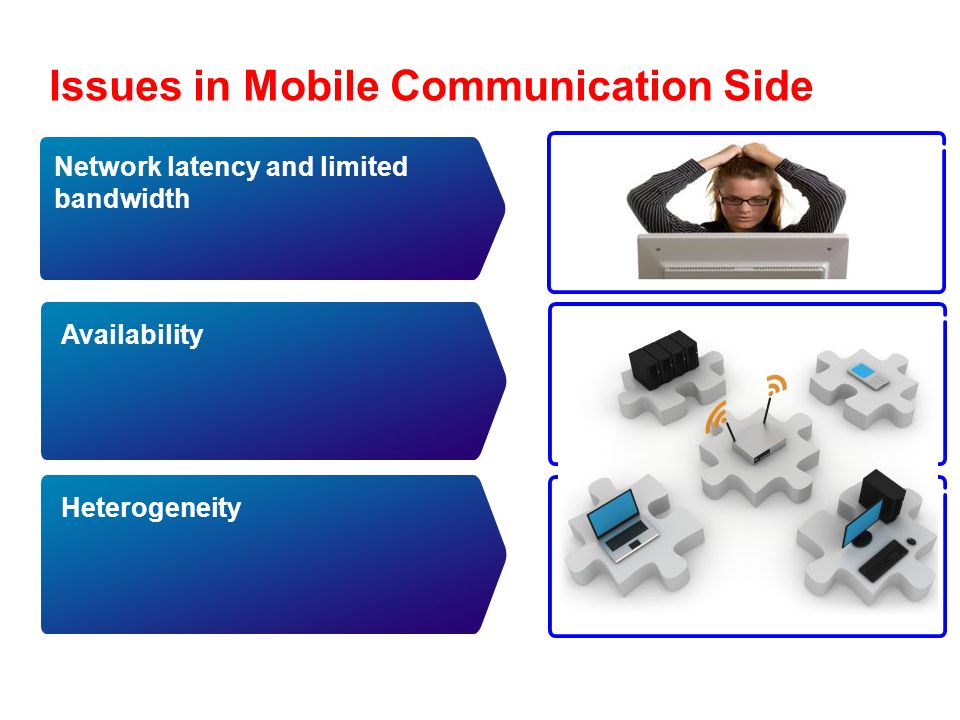 Issues in Mobile Communication Side

Network latency and limited bandwidth

Availability

Heterogeneity